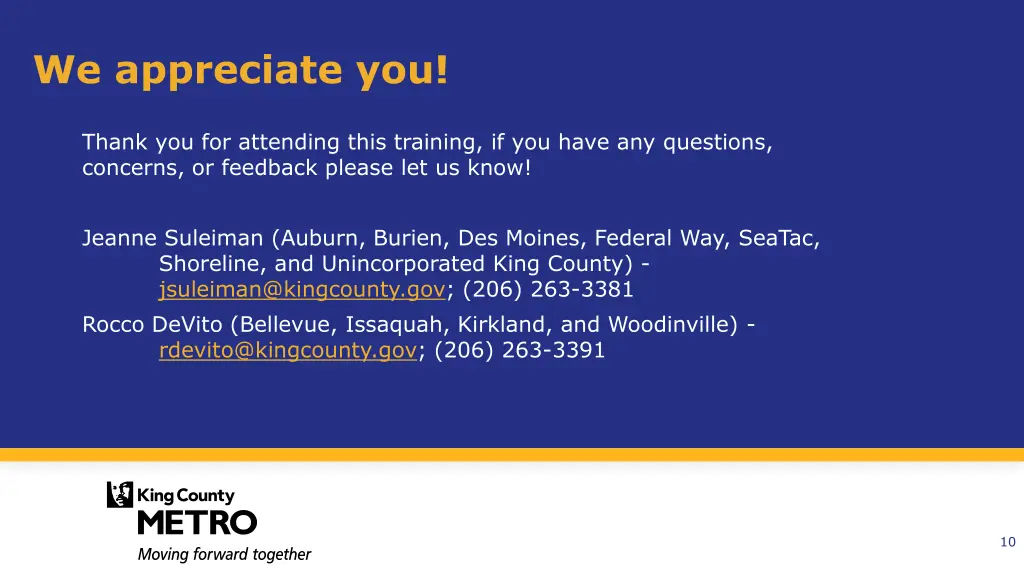 We appreciate you!

Thank you for attending this training, if you have any questions, concerns, or feedback please let us know!

Jeanne Suleiman (Auburn, Burien, Des Moines, Federal Way, SeaTac, Shoreline, and Unincorporated King County) - jsuleiman@kingcounty.gov; (206) 263-3381

Rocco DeVito (Bellevue, Issaquah, Kirkland, and Woodinville) - rdevito@kingcounty.gov; (206) 263-3391

King County
METRO
Moving forward together

10